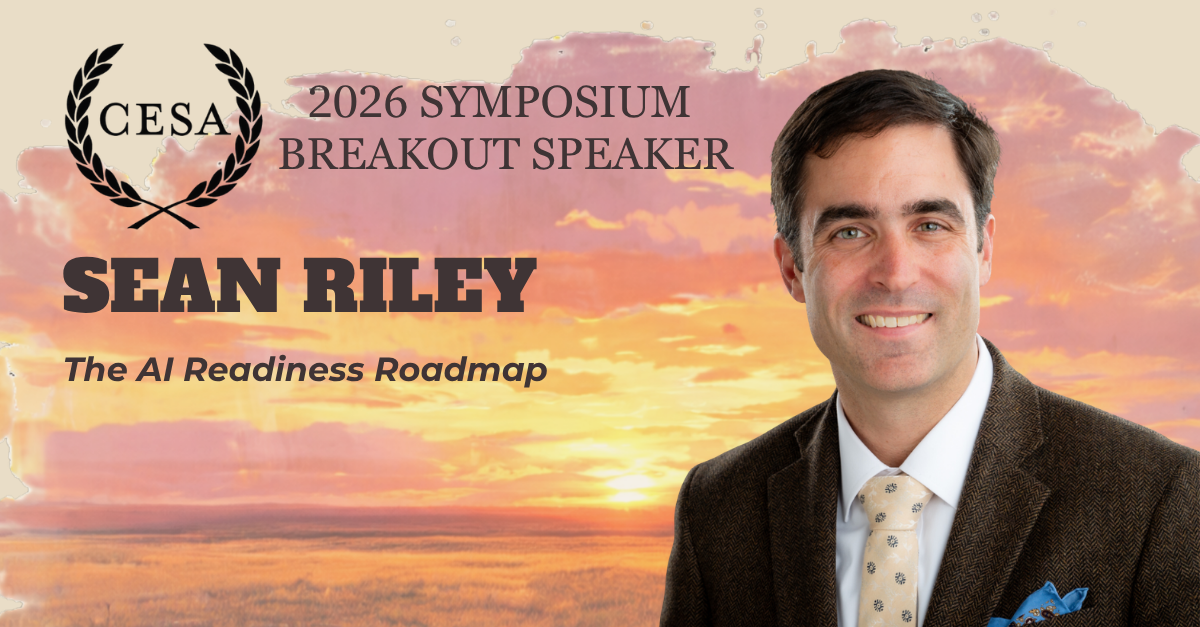 CESA

2026 SYMPOSIUM
BREAKOUT SPEAKER

SEAN RILEY

The AI Readiness Roadmap